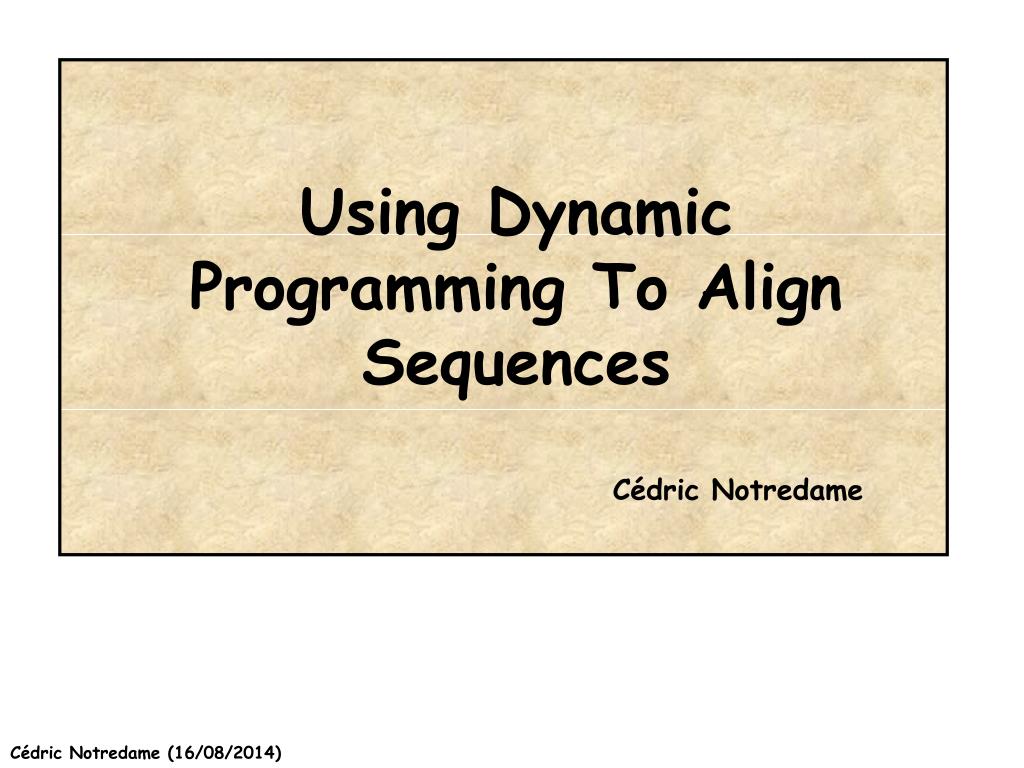 Using Dynamic Programming To Align Sequences

Cédric Notredame

Cédric Notredame (16/08/2014)